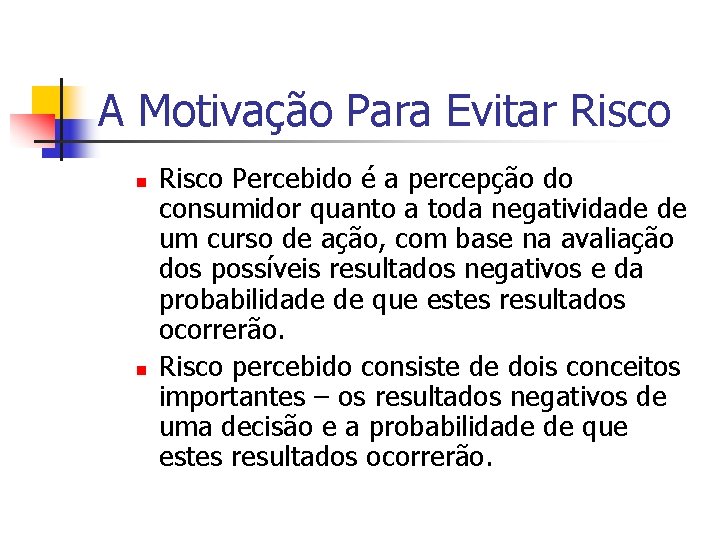 A Motivação Para Evitar Risco

Risco Percebido é a percepção do consumidor quanto a toda negatividade de um curso de ação, com base na avaliação dos possíveis resultados negativos e da probabilidade de que estes resultados ocorrerão.

Risco percebido consiste de dois conceitos importantes – os resultados negativos de uma decisão e a probabilidade de que estes resultados ocorrerão.